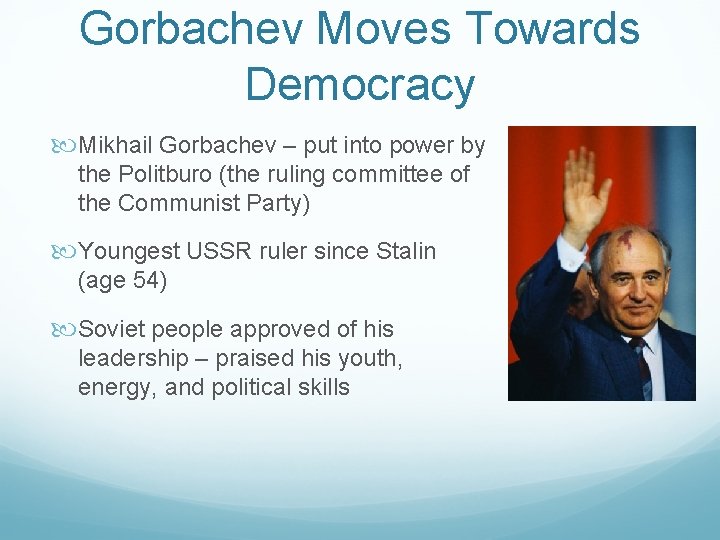 Gorbachev Moves Towards Democracy

Mikhail Gorbachev – put into power by the Politburo (the ruling committee of the Communist Party)

Youngest USSR ruler since Stalin (age 54)

Soviet people approved of his leadership – praised his youth, energy, and political skills